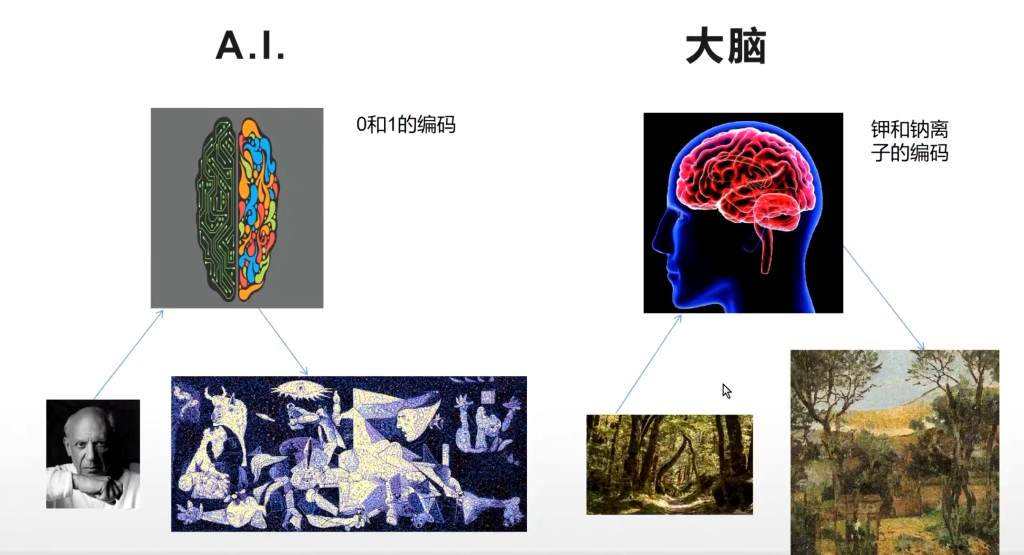 A.I.

0和1的编码

大脑

钾和钠离子的编码